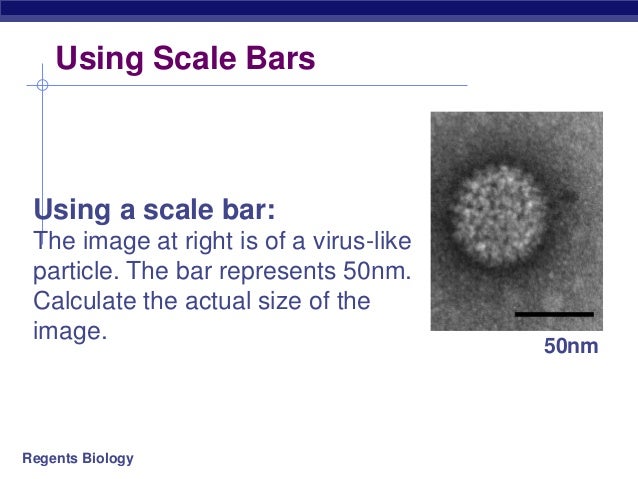 Using Scale Bars

Using a scale bar:
The image at right is of a virus-like particle. The bar represents 50nm. Calculate the actual size of the image.

50nm

Regents Biology